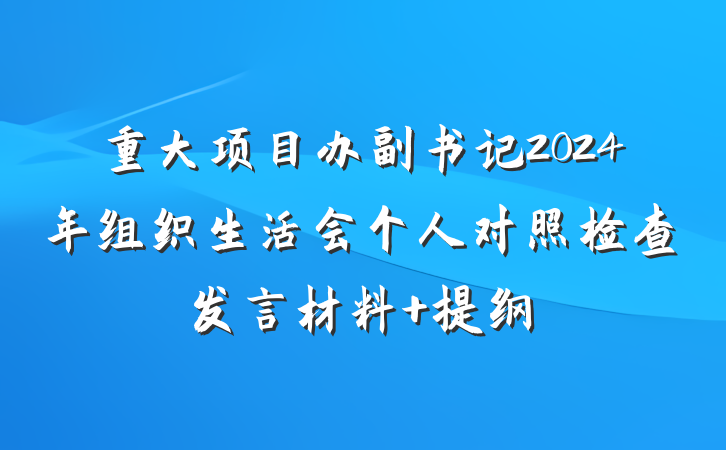 重大项目办副书记2024年组织生活会个人对照检查发言材料+提纲